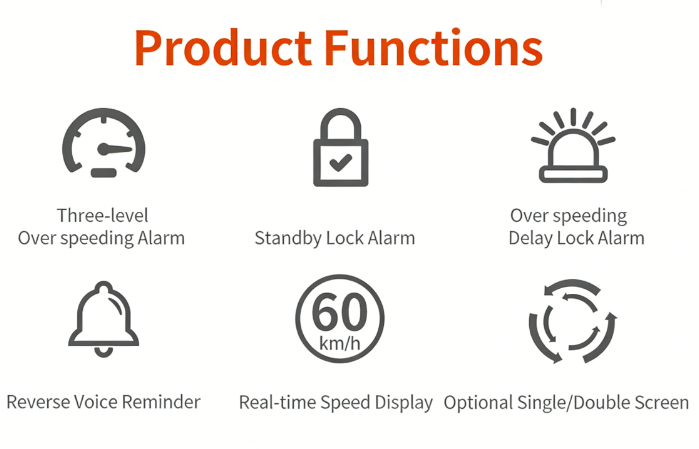 Product Functions

Three-level Over speeding Alarm

Standby Lock Alarm

Over speeding Delay Lock Alarm

Reverse Voice Reminder

60 km/h

Real-time Speed Display

Optional Single/Double Screen